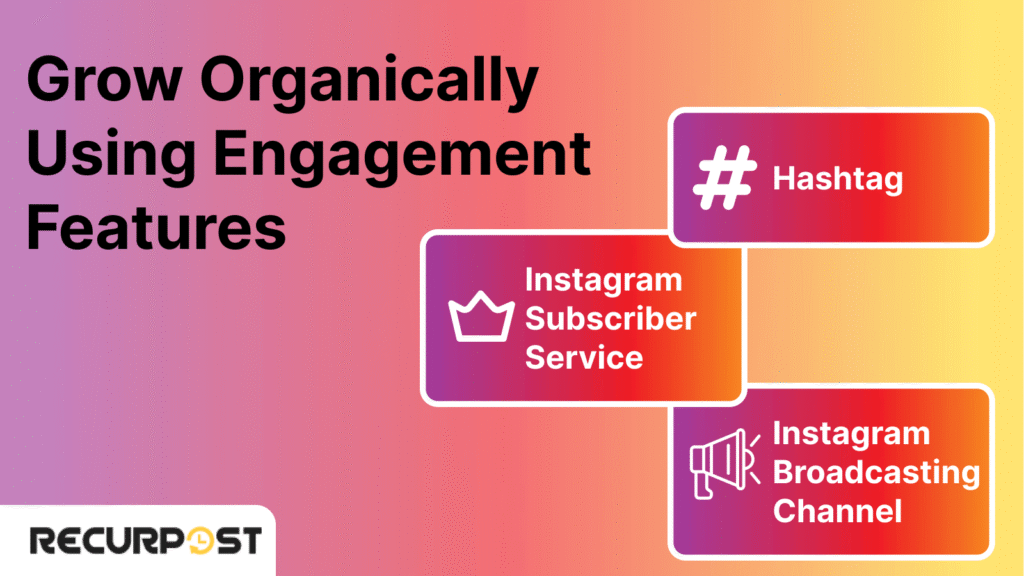 Grow Organically Using Engagement Features

Hashtag

Instagram Subscriber Service

Instagram Broadcasting Channel

RECURPOST